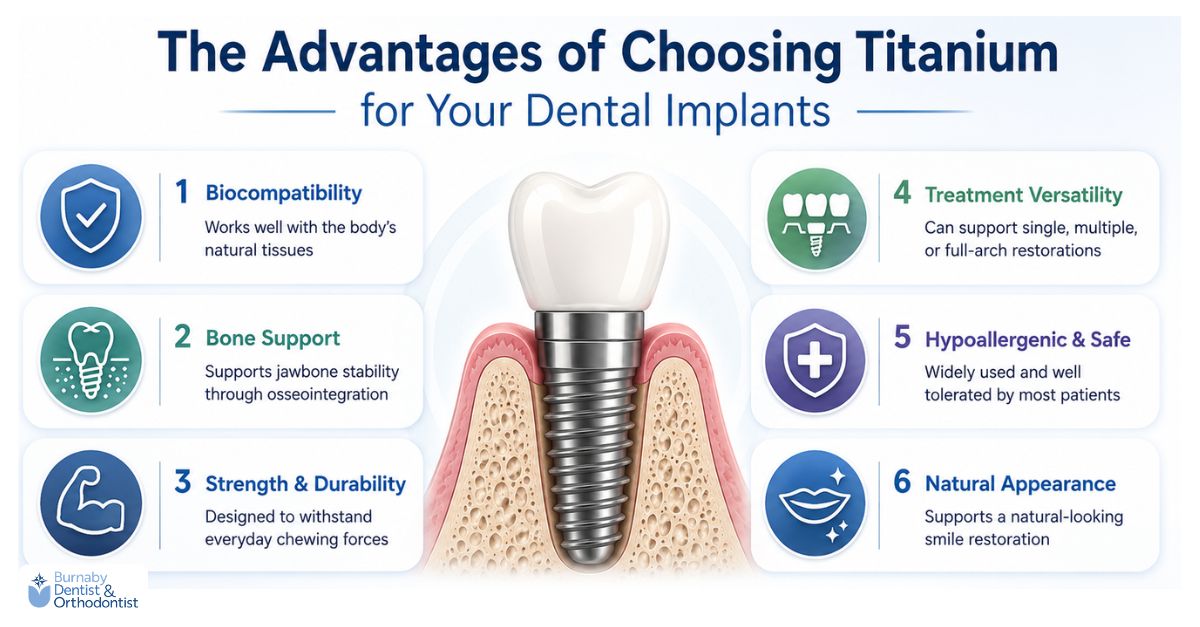 The Advantages of Choosing Titanium
for Your Dental Implants

1 Biocompatibility
Works well with the body's natural tissues

2 Bone Support
Supports jawbone stability through osseointegration

3 Strength & Durability
Designed to withstand everyday chewing forces

4 Treatment Versatility
Can support single, multiple, or full-arch restorations

5 Hypoallergenic & Safe
Widely used and well tolerated by most patients

6 Natural Appearance
Supports a natural-looking smile restoration

Burnaby Dentist & Orthodontist